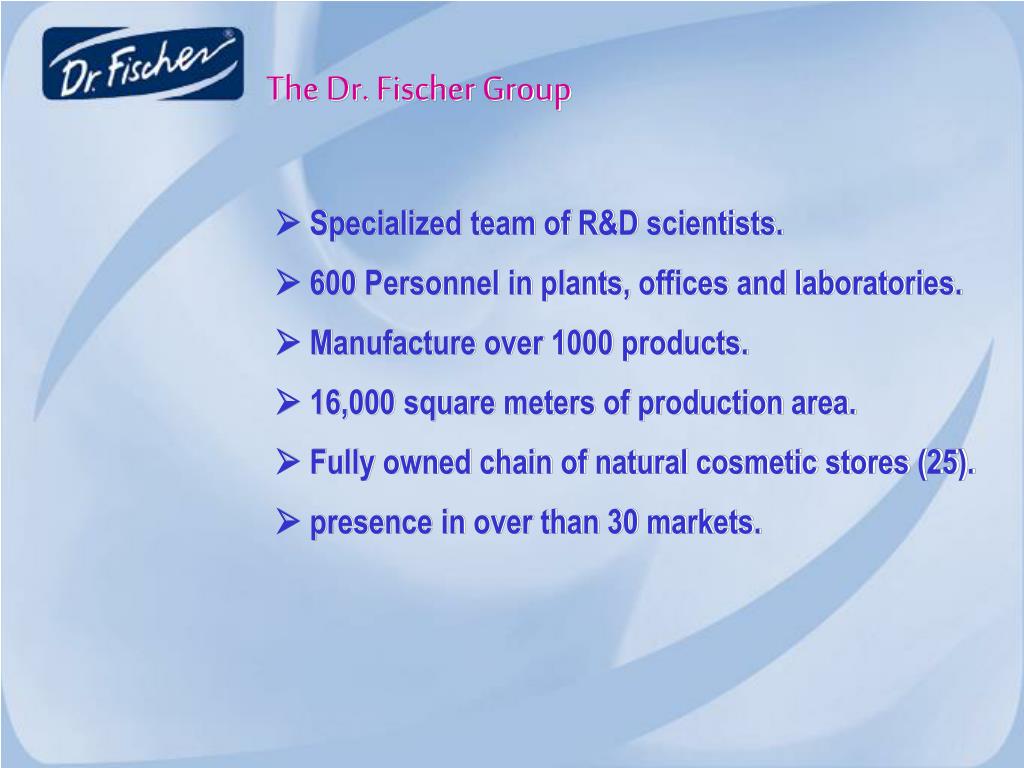 Dr. Fischer®

The Dr. Fischer Group

➢ Specialized team of R&D scientists.

➢ 600 Personnel in plants, offices and laboratories.

➢ Manufacture over 1000 products.

➢ 16,000 square meters of production area.

➢ Fully owned chain of natural cosmetic stores (25).

➢ presence in over than 30 markets.